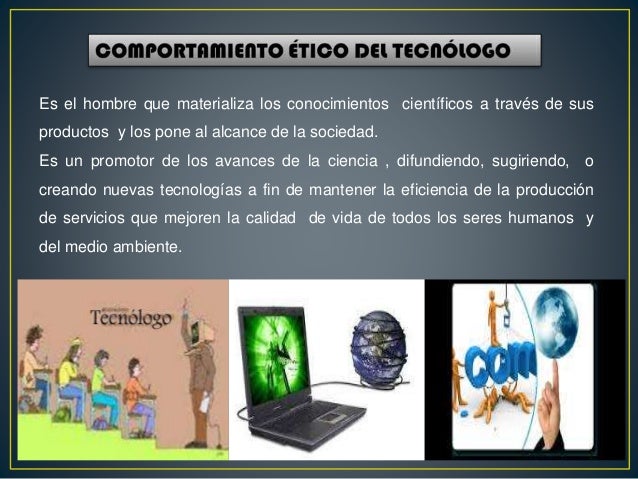 COMPORTAMIENTO ÉTICO DEL TECNÓLOGO

Es el hombre que materializa los conocimientos científicos a través de sus productos y los pone al alcance de la sociedad.
Es un promotor de los avances de la ciencia , difundiendo, sugiriendo, o creando nuevas tecnologías a fin de mantener la eficiencia de la producción de servicios que mejoren la calidad de vida de todos los seres humanos y del medio ambiente.

Tecnólogo

com